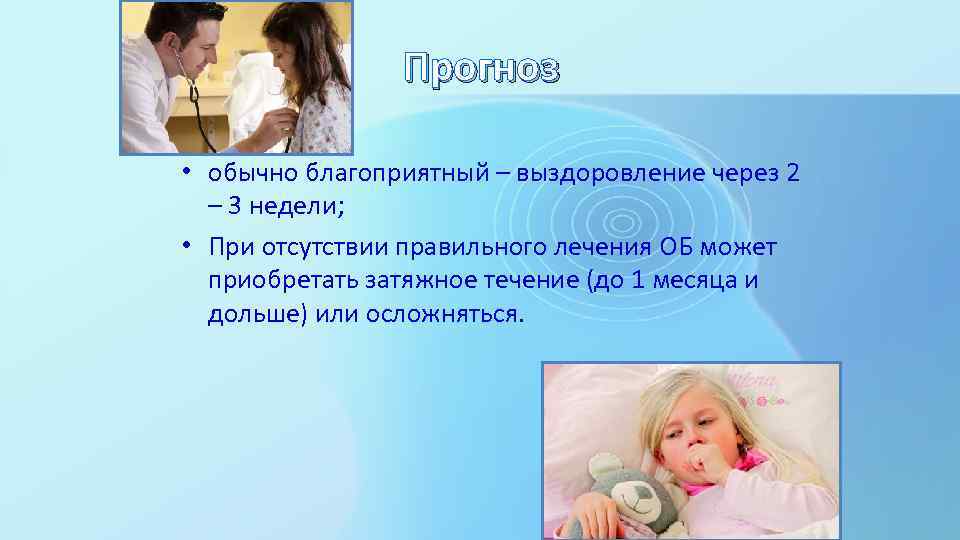 Прогноз

• обычно благоприятный – выздоровление через 2 – 3 недели;

• При отсутствии правильного лечения ОБ может приобретать затяжное течение (до 1 месяца и дольше) или осложняться.